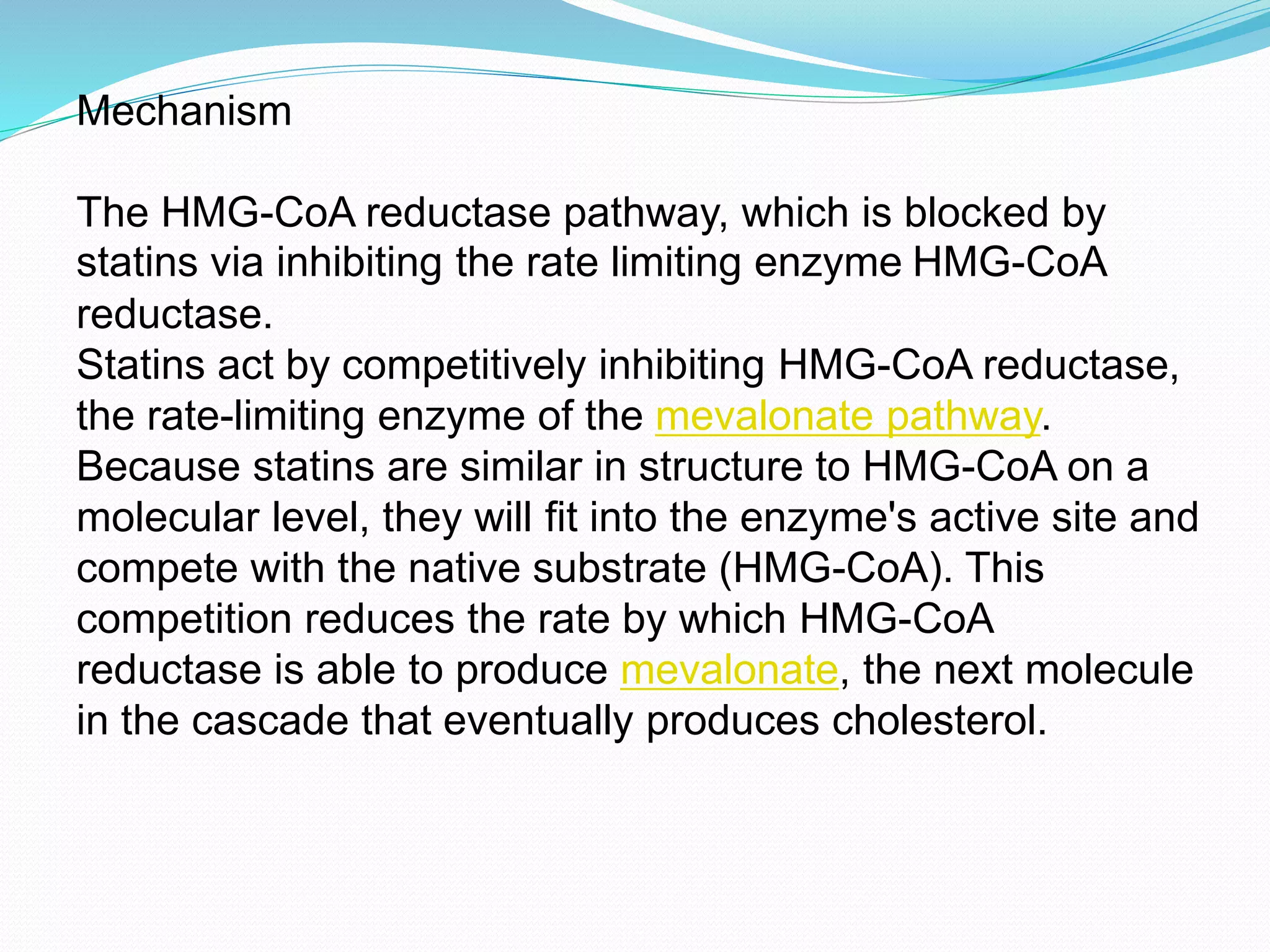 Mechanism

The HMG-CoA reductase pathway, which is blocked by statins via inhibiting the rate limiting enzyme HMG-CoA reductase.
Statins act by competitively inhibiting HMG-CoA reductase, the rate-limiting enzyme of the mevalonate pathway. Because statins are similar in structure to HMG-CoA on a molecular level, they will fit into the enzyme's active site and compete with the native substrate (HMG-CoA). This competition reduces the rate by which HMG-CoA reductase is able to produce mevalonate, the next molecule in the cascade that eventually produces cholesterol.